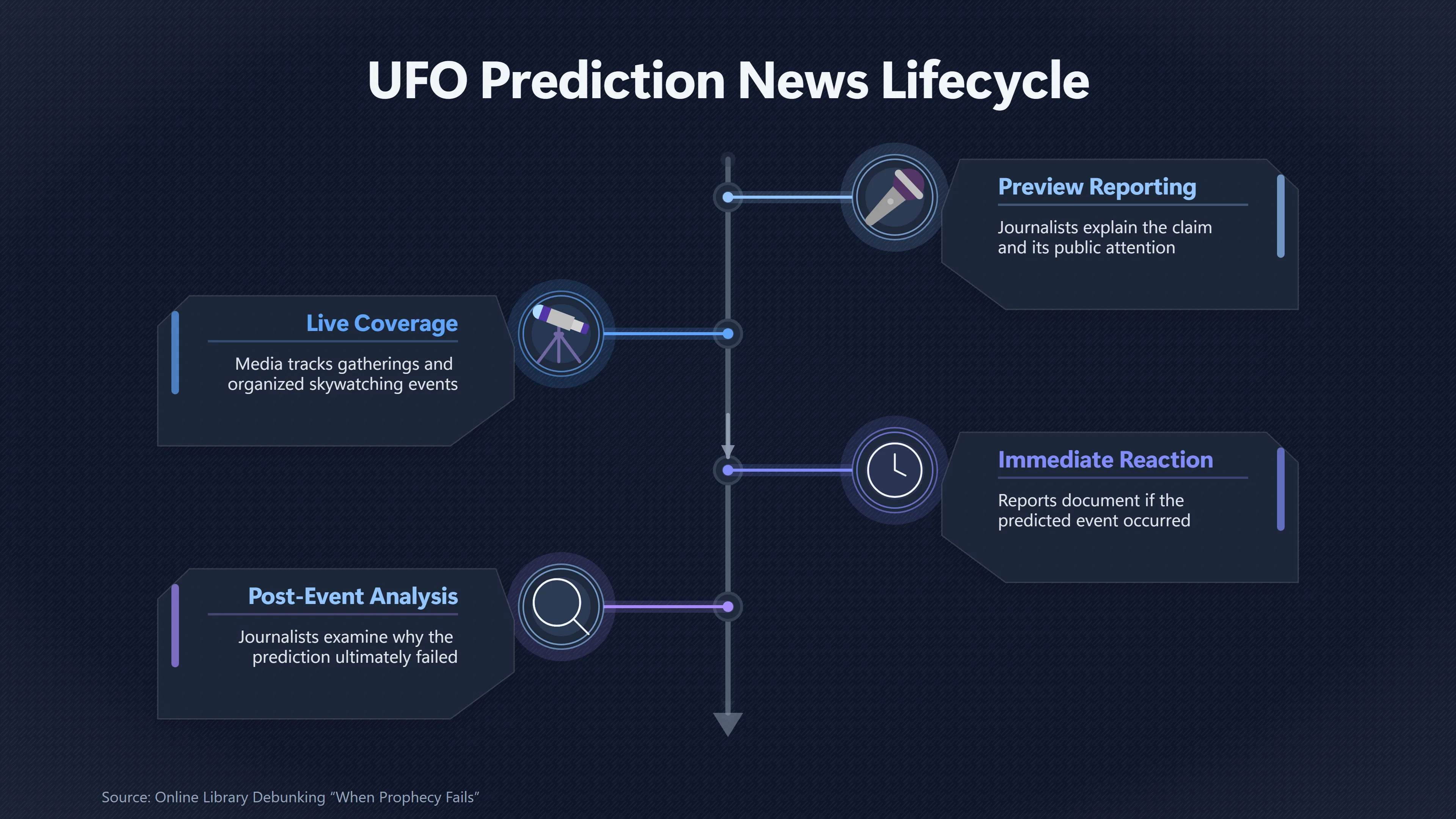 UFO Prediction News Lifecycle

Preview Reporting

Journalists explain the claim and its public attention

Live Coverage

Media tracks gatherings and organized skywatching events

Immediate Reaction

Reports document if the predicted event occurred

Post-Event Analysis

Journalists examine why the prediction ultimately failed

Source: Online Library Debunking “When Prophecy Fails”